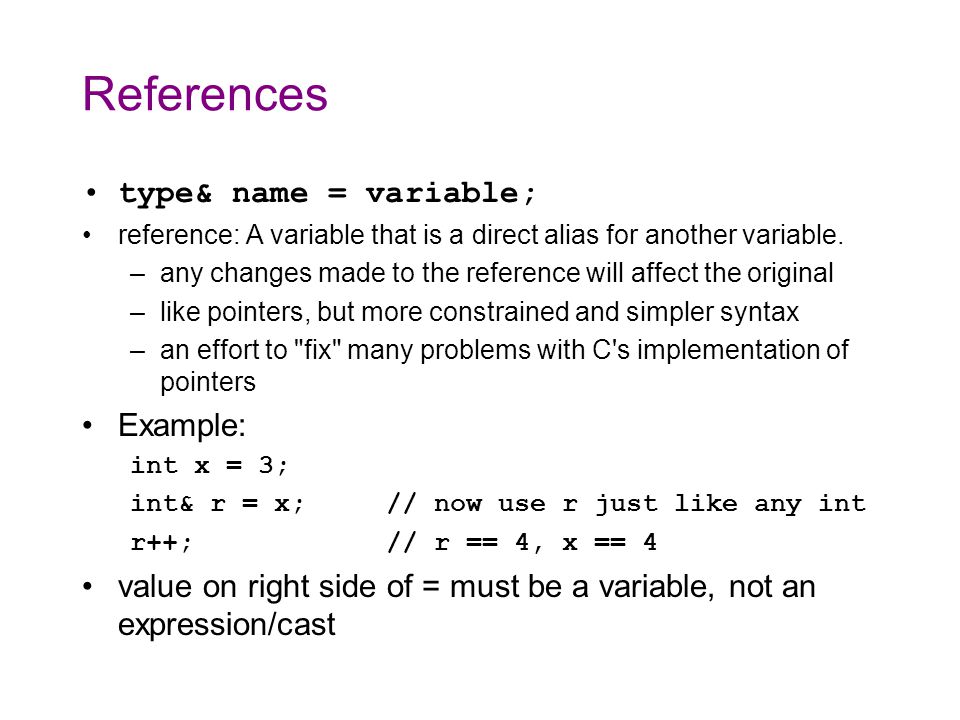 References

• type& name = variable;
• reference: A variable that is a direct alias for another variable.
 – any changes made to the reference will affect the original
 – like pointers, but more constrained and simpler syntax
 – an effort to "fix" many problems with C's implementation of pointers
• Example:
 int x = 3;
 int& r = x;     // now use r just like any int
 r++;        // r == 4, x == 4
• value on right side of = must be a variable, not an expression/cast